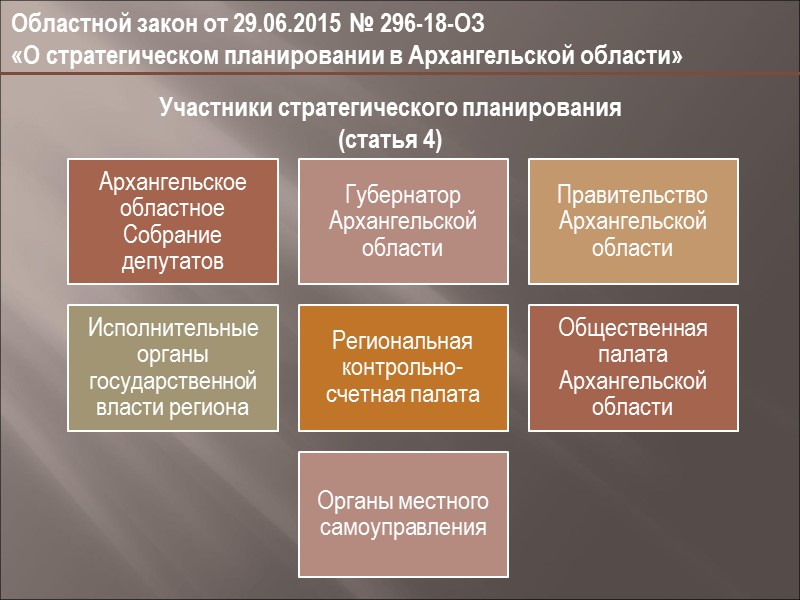 Областной закон от 29.06.2015 № 296-18-ОЗ
«О стратегическом планировании в Архангельской области»

Участники стратегического планирования
(статья 4)

Архангельское областное Собрание депутатов

Губернатор Архангельской области

Правительство Архангельской области

Исполнительные органы государственной власти региона

Региональная контрольно-счетная палата

Общественная палата Архангельской области

Органы местного самоуправления